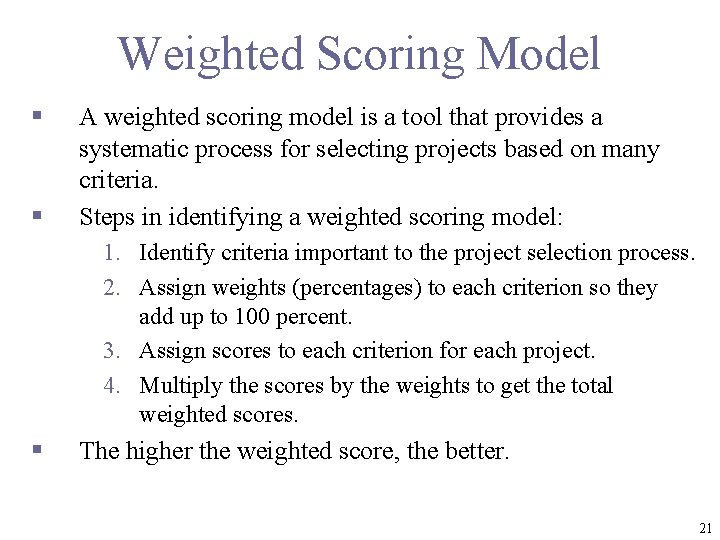 Weighted Scoring Model

▪ A weighted scoring model is a tool that provides a systematic process for selecting projects based on many criteria.

▪ Steps in identifying a weighted scoring model:

1. Identify criteria important to the project selection process.
2. Assign weights (percentages) to each criterion so they add up to 100 percent.
3. Assign scores to each criterion for each project.
4. Multiply the scores by the weights to get the total weighted scores.

▪ The higher the weighted score, the better.

21